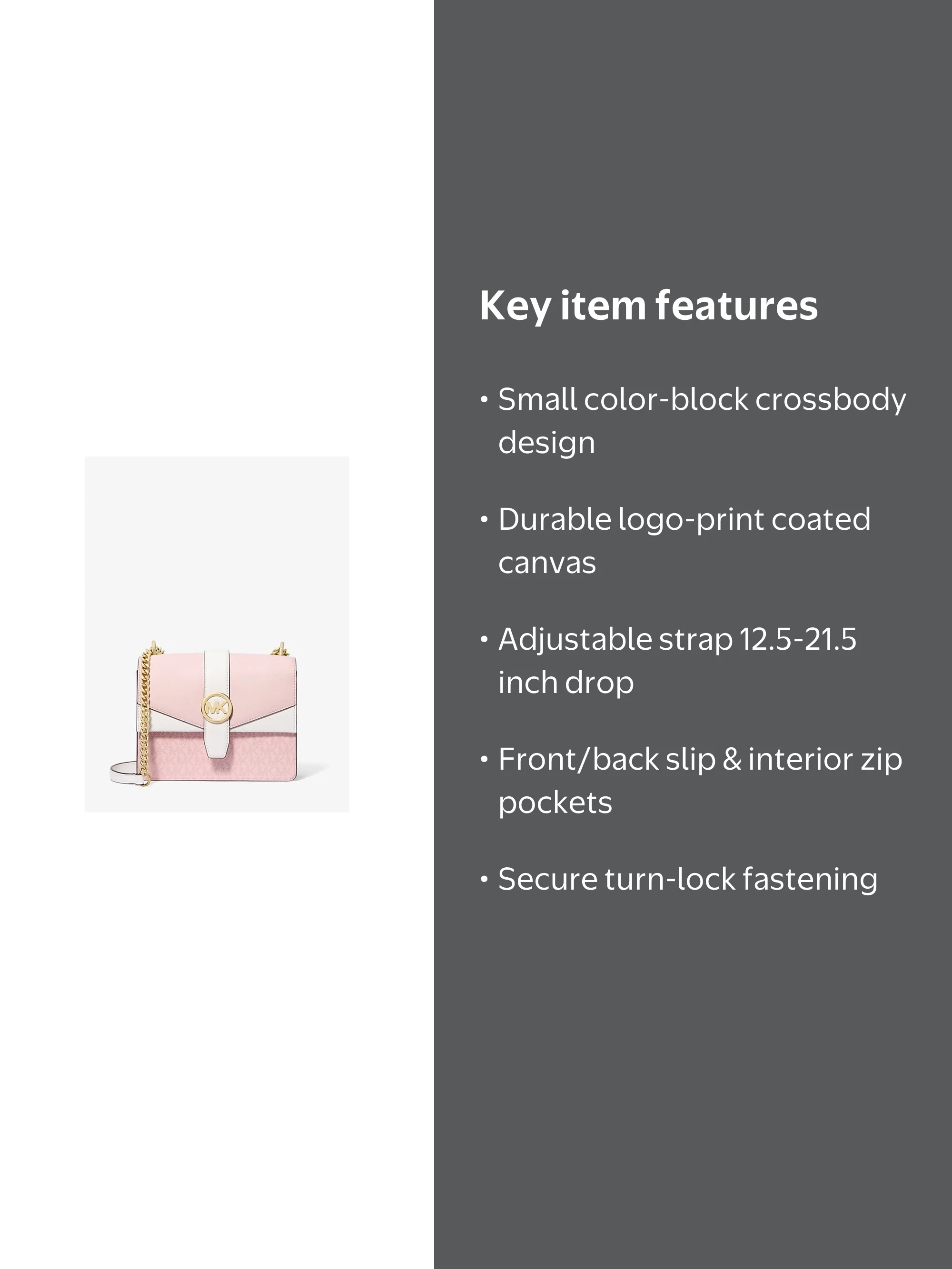 Key item features

• Small color-block crossbody design

• Durable logo-print coated canvas

• Adjustable strap 12.5-21.5 inch drop

• Front/back slip & interior zip pockets

• Secure turn-lock fastening